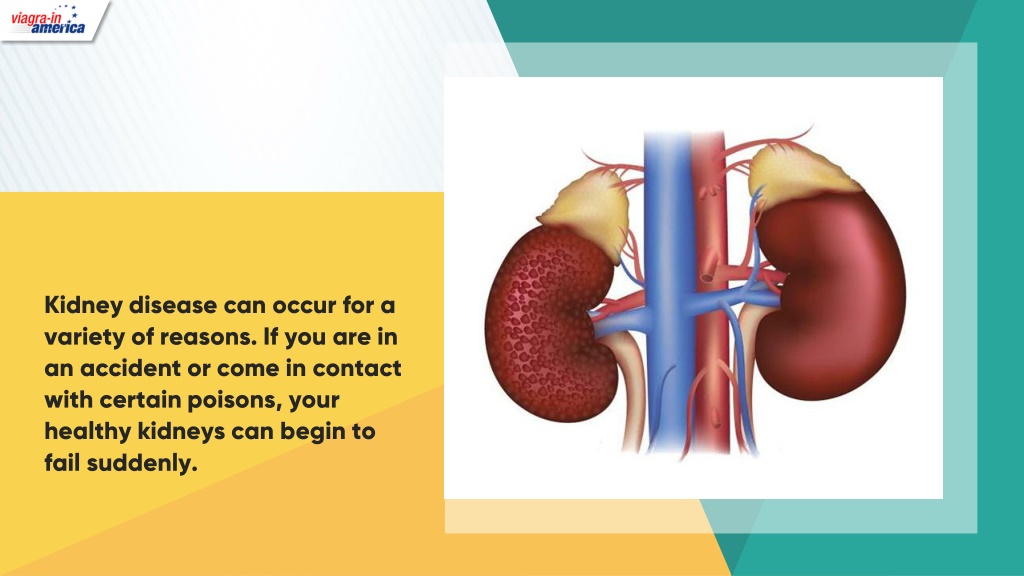 viagra-in america

Kidney disease can occur for a variety of reasons. If you are in an accident or come in contact with certain poisons, your healthy kidneys can begin to fail suddenly.